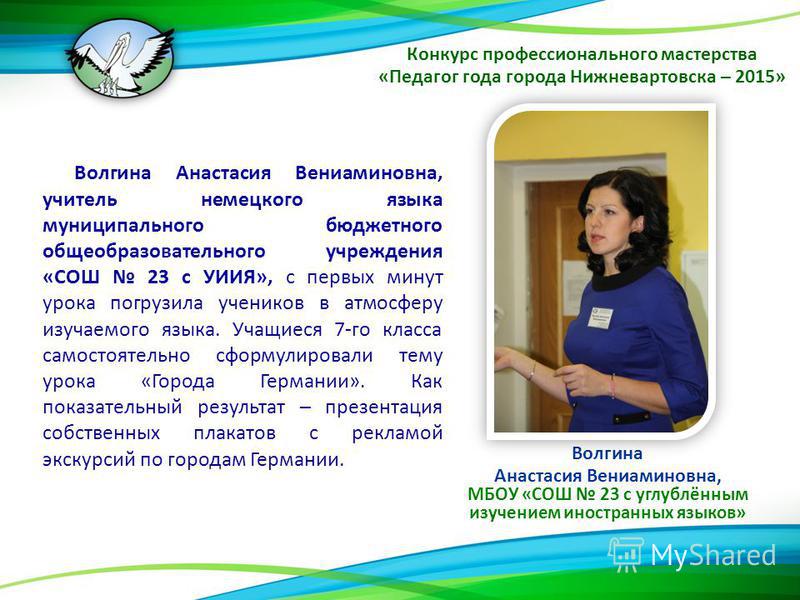 Конкурс профессионального мастерства
«Педагог года города Нижневартовска – 2015»

Волгина Анастасия Вениаминовна, учитель немецкого языка муниципального бюджетного общеобразовательного учреждения «СОШ № 23 с УИИЯ», с первых минут урока погрузила учеников в атмосферу изучаемого языка. Учащиеся 7-го класса самостоятельно сформулировали тему урока «Города Германии». Как показательный результат – презентация собственных плакатов с рекламой экскурсий по городам Германии.

Волгина
Анастасия Вениаминовна,
МБОУ «СОШ № 23 с углублённым изучением иностранных языков»

MyShared